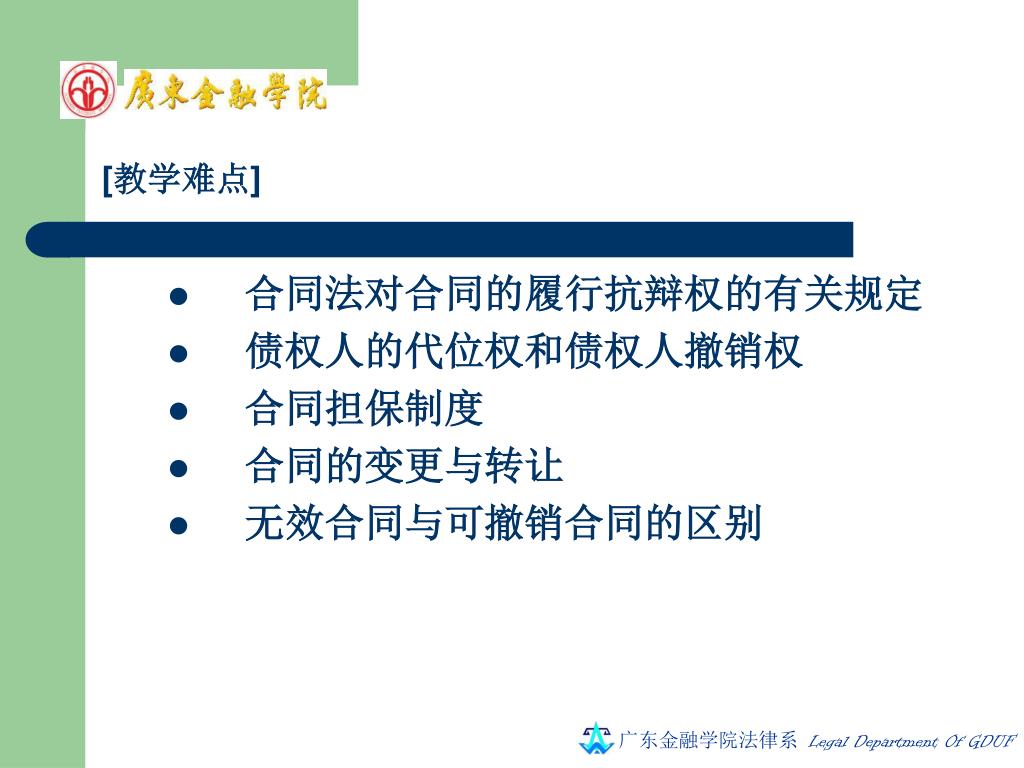 廣東金融學院

[教学难点]

● 合同法对合同的履行抗辩权的有关规定
● 债权人的代位权和债权人撤销权
● 合同担保制度
● 合同的变更与转让
● 无效合同与可撤销合同的区别

广东金融学院法律系 Legal Department Of GDUF